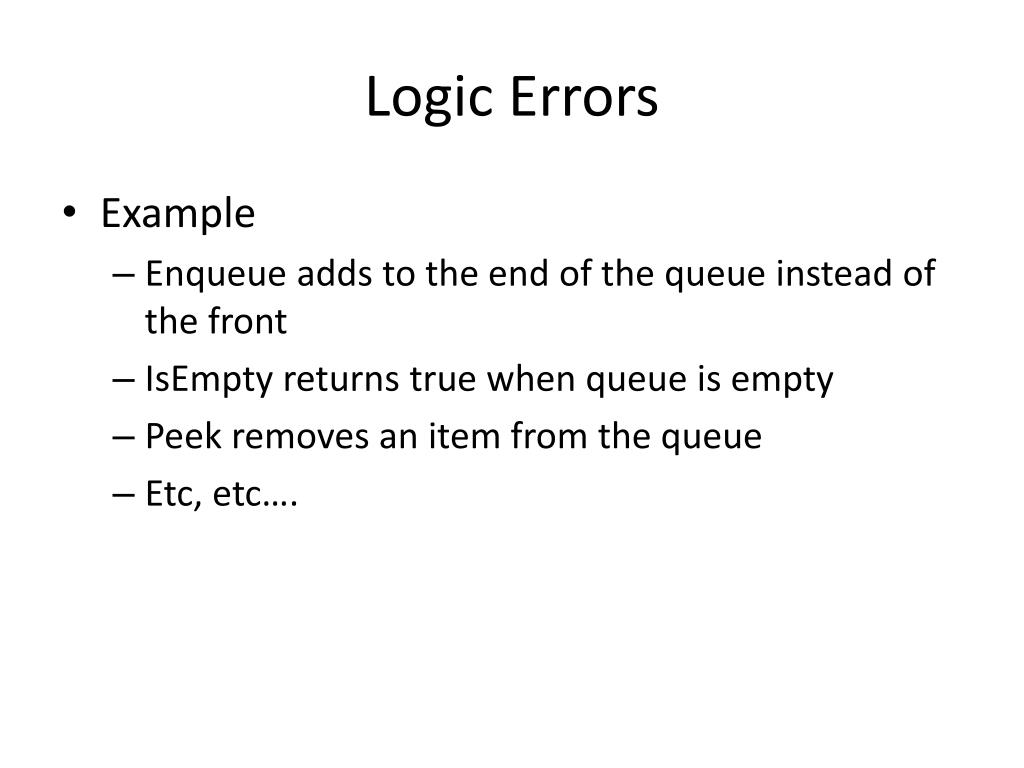 Logic Errors

• Example
– Enqueue adds to the end of the queue instead of the front
– IsEmpty returns true when queue is empty
– Peek removes an item from the queue
– Etc, etc….